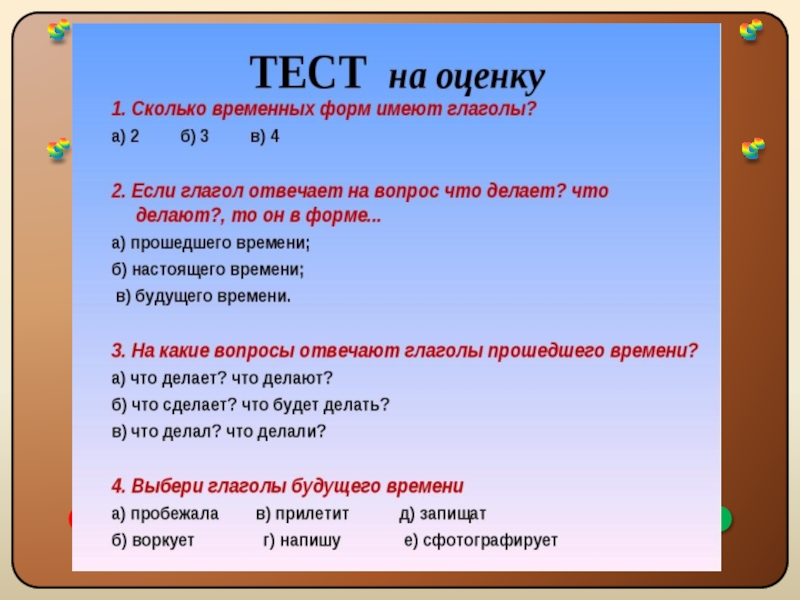 ТЕСТ на оценку

1. Сколько временных форм имеют глаголы?

а) 2 б) 3 в) 4

2. Если глагол отвечает на вопрос что делает? что делают?, то он в форме...

а) прошедшего времени;

б) настоящего времени;

в) будущего времени.

3. На какие вопросы отвечают глаголы прошедшего времени?

а) что делает? что делают?

б) что сделает? что будет делать?

в) что делал? что делали?

4. Выбери глаголы будущего времени

а) пробежала в) прилетит д) запищат

б) воркует г) напишу е) сфотографирует